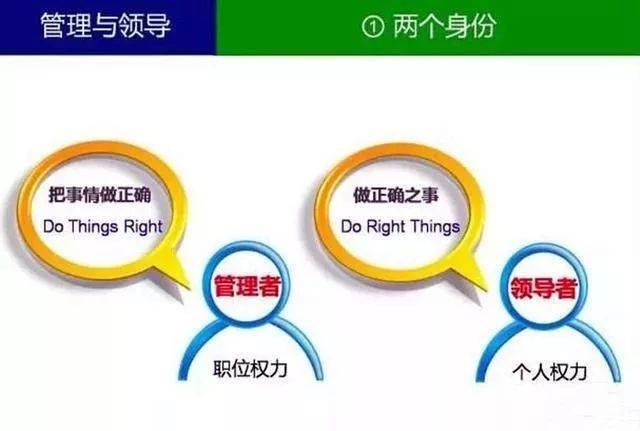 管理与领导

① 两个身份

把事情做正确
Do Things Right

管理者

职位权力

做正确之事
Do Right Things

领导者

个人权力